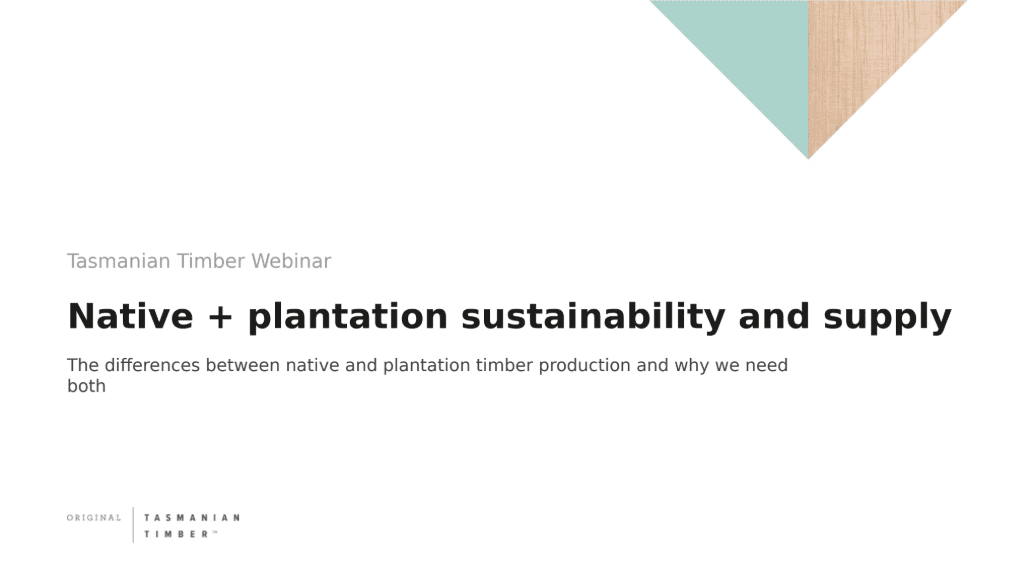 Tasmanian Timber Webinar

Native + plantation sustainability and supply

The differences between native and plantation timber production and why we need both

ORIGINAL | TASMANIAN TIMBER™